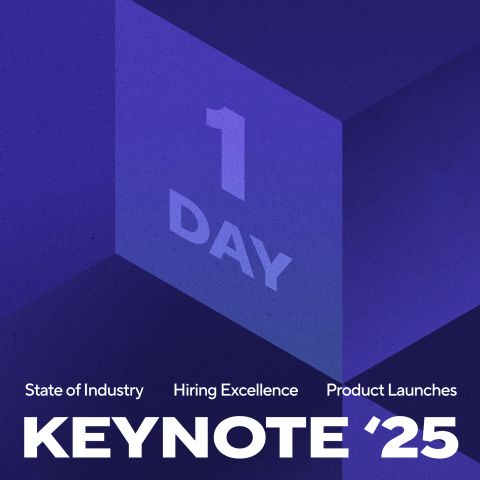 1 DAY

State of Industry Hiring Excellence Product Launches

KEYNOTE ‘25